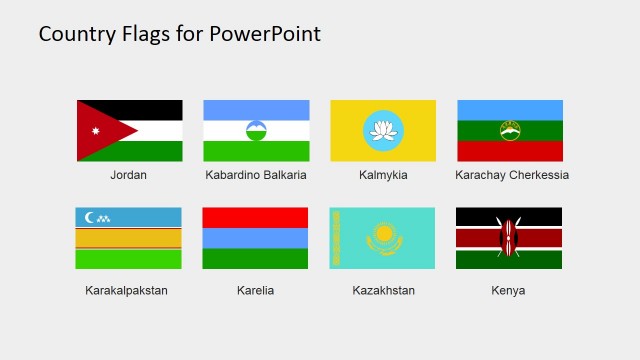 Country Flags for PowerPoint

Jordan

Kabardino Balkaria

Kalmykia

Karachay Cherkessia

Karakalpakstan

Karelia

Kazakhstan

Kenya